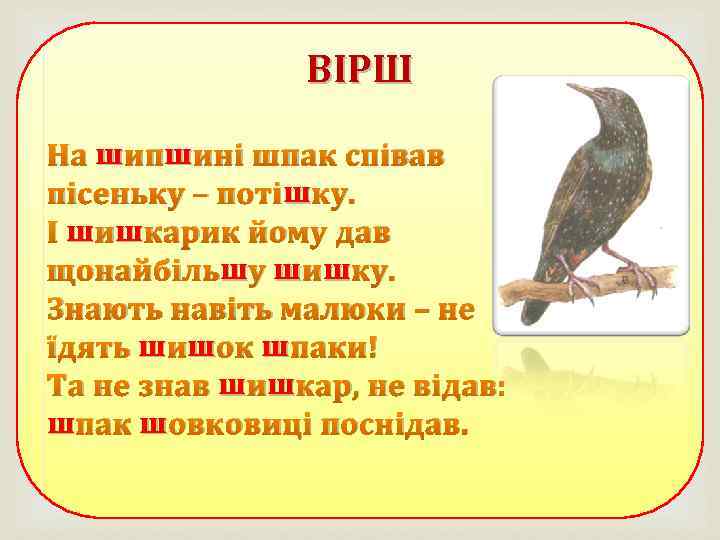 ВІРШ

На шипшині шпак співав пісеньку – потішку.
І шишкарик йому дав щонайбільшу шишку.
Знають навіть малюки – не їдять шишок шпаки!
Та не знав шишкар, не відав: шпак шовковиці поснідав.